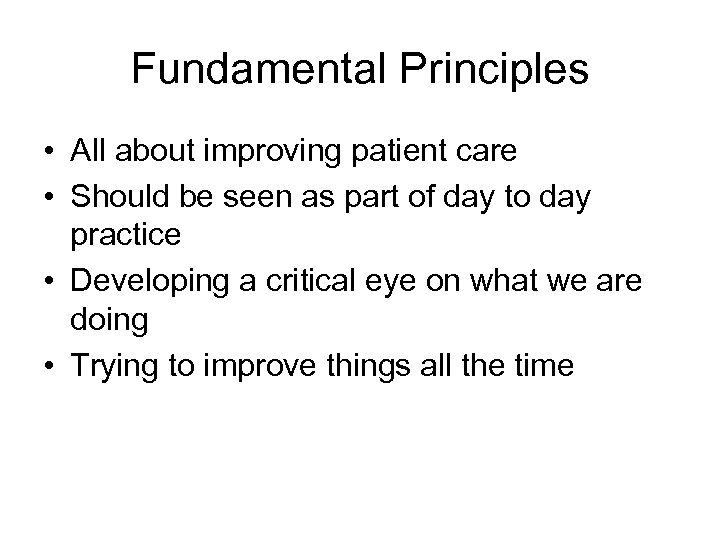 Fundamental Principles

• All about improving patient care
• Should be seen as part of day to day practice
• Developing a critical eye on what we are doing
• Trying to improve things all the time